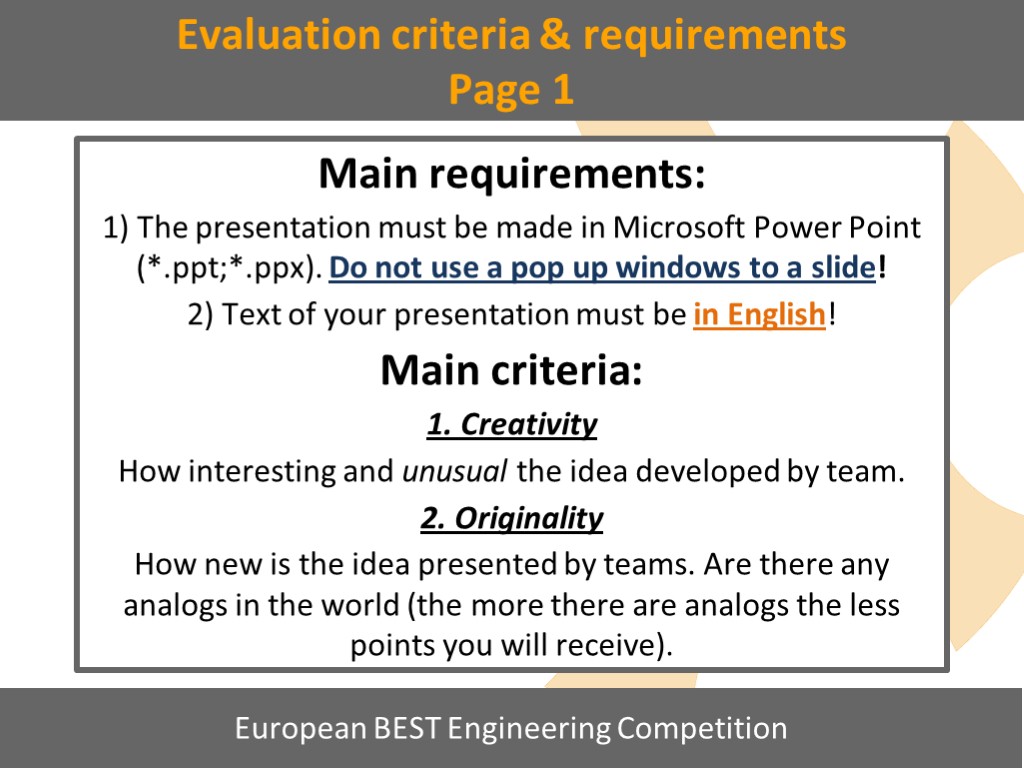 Evaluation criteria & requirements
Page 1

Main requirements:

1) The presentation must be made in Microsoft Power Point (*.ppt;*.ppx). Do not use a pop up windows to a slide!

2) Text of your presentation must be in English!

Main criteria:

1. Creativity

How interesting and unusual the idea developed by team.

2. Originality

How new is the idea presented by teams. Are there any analogs in the world (the more there are analogs the less points you will receive).

European BEST Engineering Competition